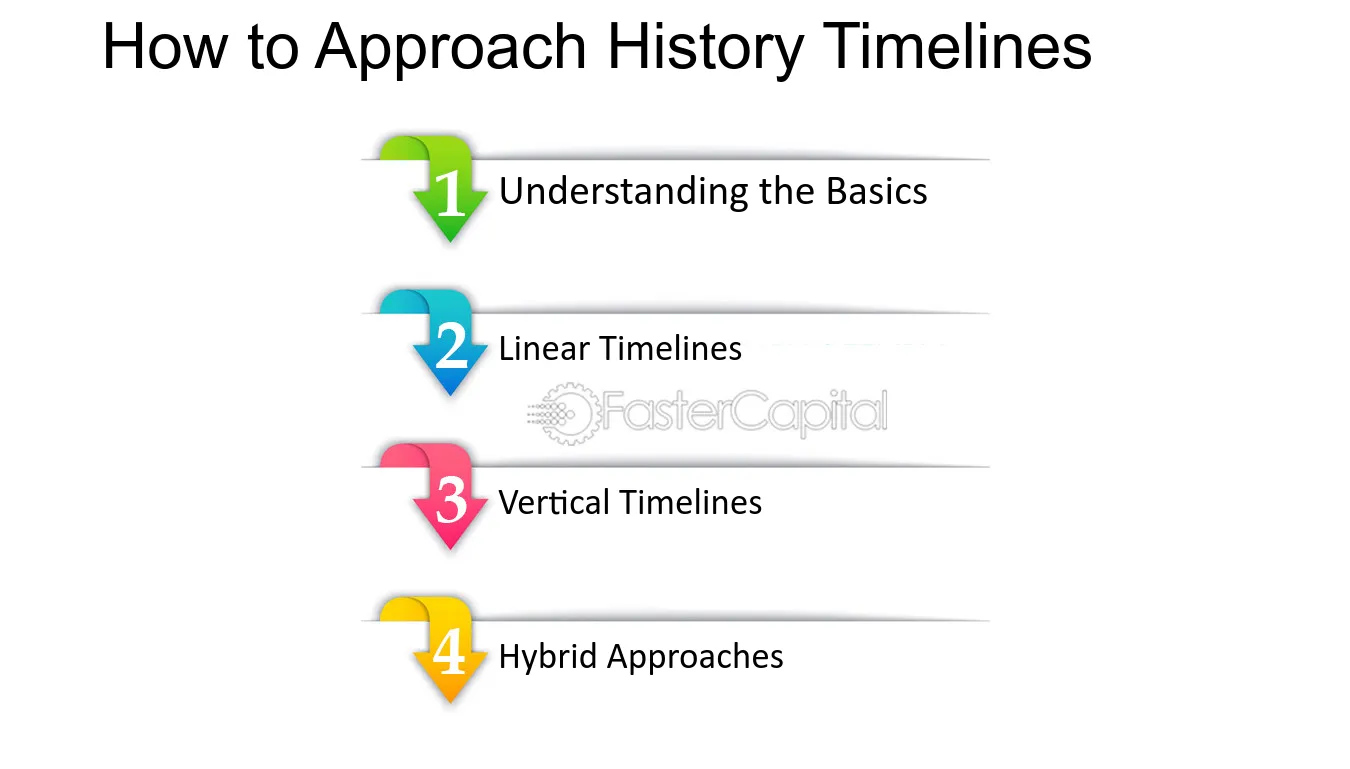 How to Approach History Timelines

1 Understanding the Basics

2 Linear Timelines

3 Vertical Timelines

4 Hybrid Approaches

FasterCapital